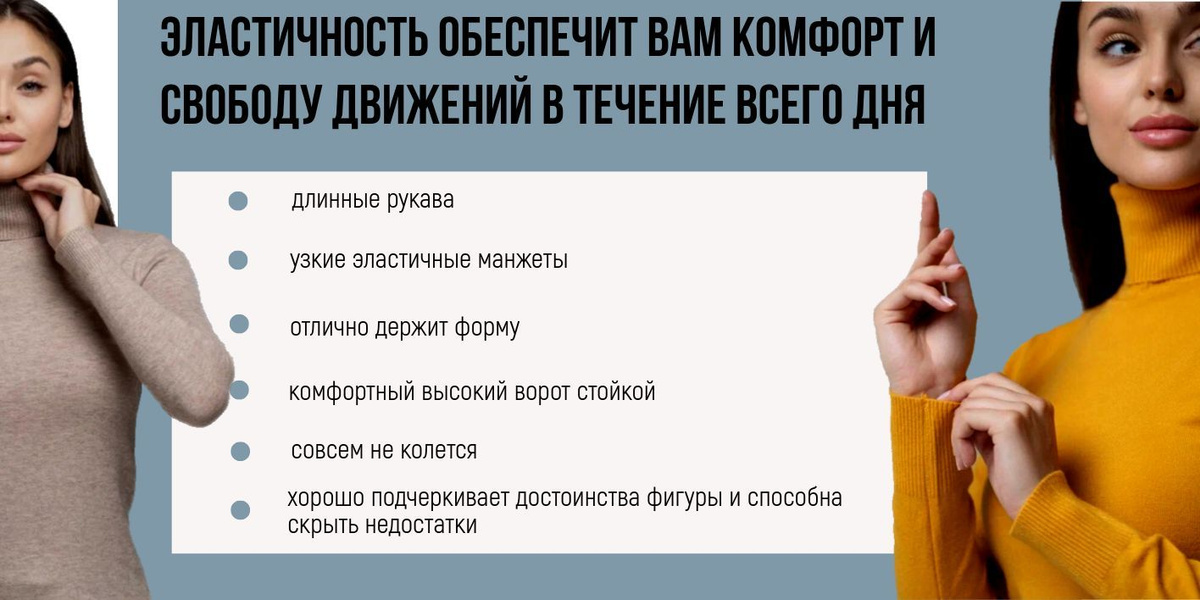 ЭЛАСТИЧНОСТЬ ОБЕСПЕЧИТ ВАМ КОМФОРТ И СВОБОДУ ДВИЖЕНИЙ В ТЕЧЕНИЕ ВСЕГО ДНЯ

длинные рукава

узкие эластичные манжеты

отлично держит форму

комфортный высокий ворот стойкой

совсем не колется

хорошо подчеркивает достоинства фигуры и способна скрыть недостатки